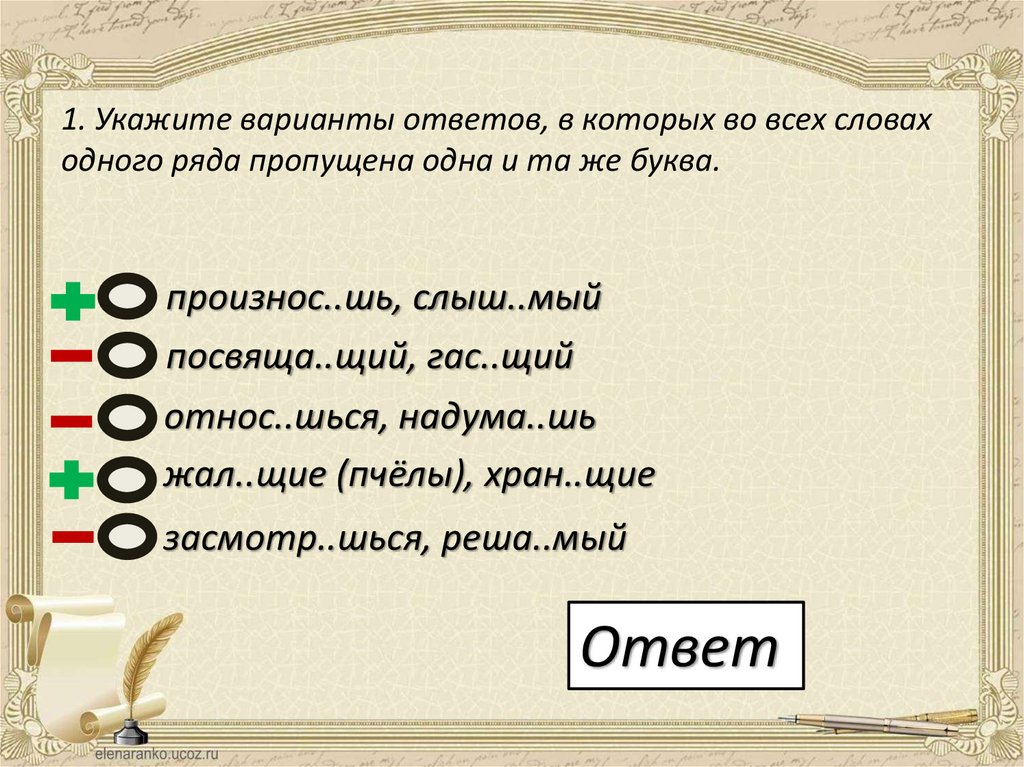 1. Укажите варианты ответов, в которых во всех словах одного ряда пропущена одна и та же буква.

+ произнос..шь, слыш..мый
− посвяща..щий, гас..щий
− относ..шься, надума..шь
+ жал..щие (пчёлы), хран..щие
− засмотр..шься, реша..мый

Ответ

elenaranko.ucoz.ru